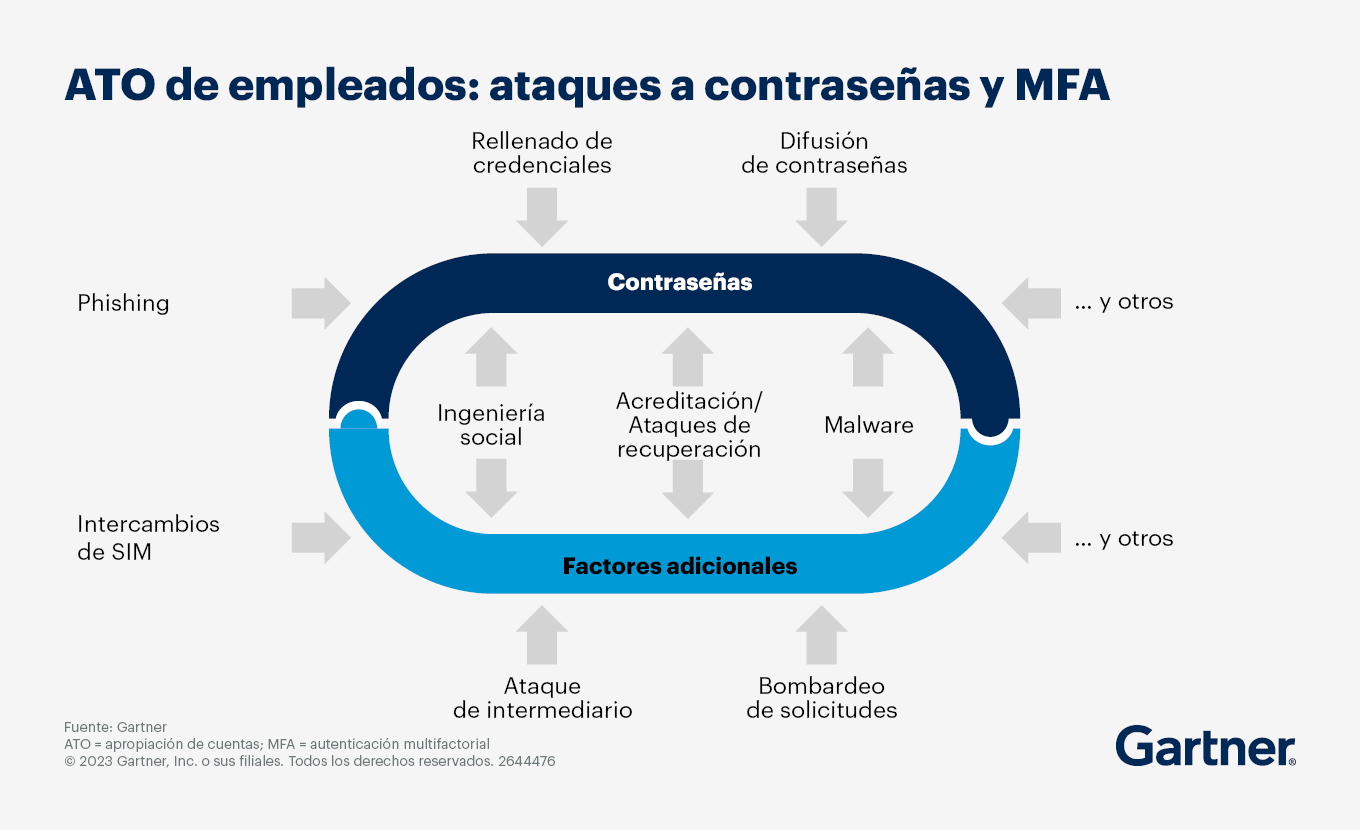 ATO de empleados: ataques a contraseñas y MFA

Rellenado de credenciales

Difusión de contraseñas

Phishing

Contraseñas

... y otros

Ingeniería social

Acreditación/ Ataques de recuperación

Malware

Intercambios de SIM

Factores adicionales

... y otros

Ataque de intermediario

Bombardeo de solicitudes

Fuente: Gartner
ATO = apropiación de cuentas; MFA = autenticación multifactorial
© 2023 Gartner, Inc. o sus filiales. Todos los derechos reservados. 2644476

Gartner®